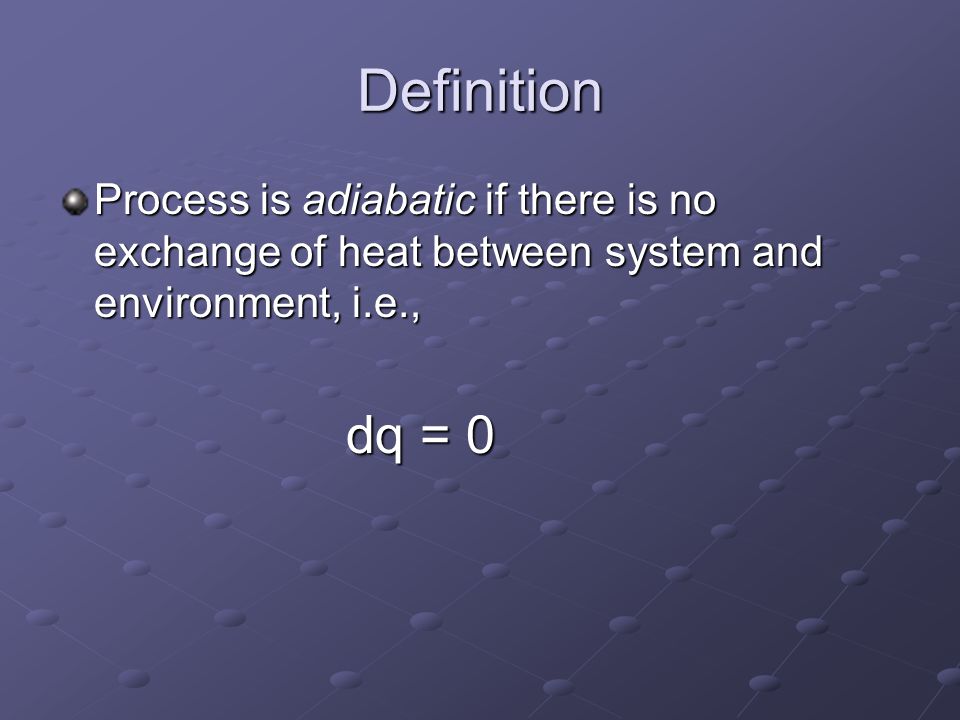 Definition

Process is adiabatic if there is no exchange of heat between system and environment, i.e.,

$dq = 0$